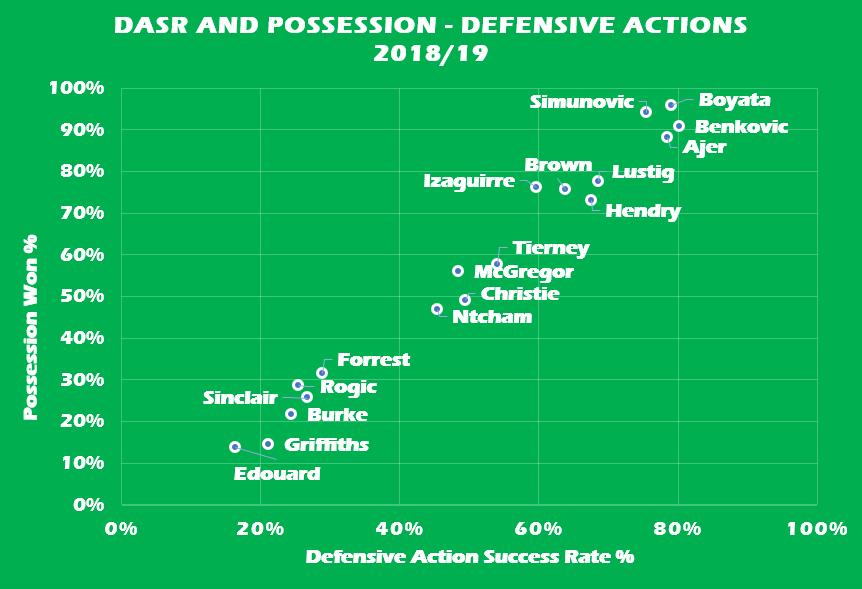 DASR AND POSSESSION - DEFENSIVE ACTIONS
2018/19

Possession Won %

100%
90%
80%
70%
60%
50%
40%
30%
20%
10%
0%

Simunovic
Boyata
Benkovic
Ajer
Brown
Lustig
Izaguirre
Hendry
Tierney
McGregor
Christie
Ntcham
Forrest
Rogic
Sinclair
Burke
Griffiths
Edouard

0%
20%
40%
60%
80%
100%

Defensive Action Success Rate %